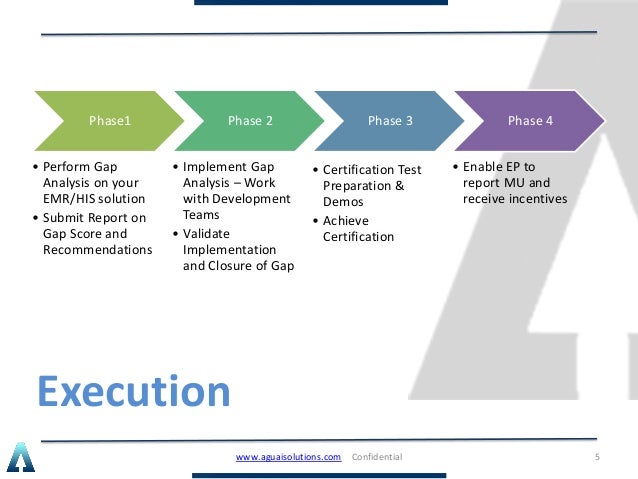 Phase1

• Perform Gap Analysis on your EMR/HIS solution
• Submit Report on Gap Score and Recommendations

Phase 2

• Implement Gap Analysis – Work with Development Teams
• Validate Implementation and Closure of Gap

Phase 3

• Certification Test Preparation & Demos
• Achieve Certification

Phase 4

• Enable EP to report MU and receive incentives

Execution

www.aguaisolutions.com Confidential 5